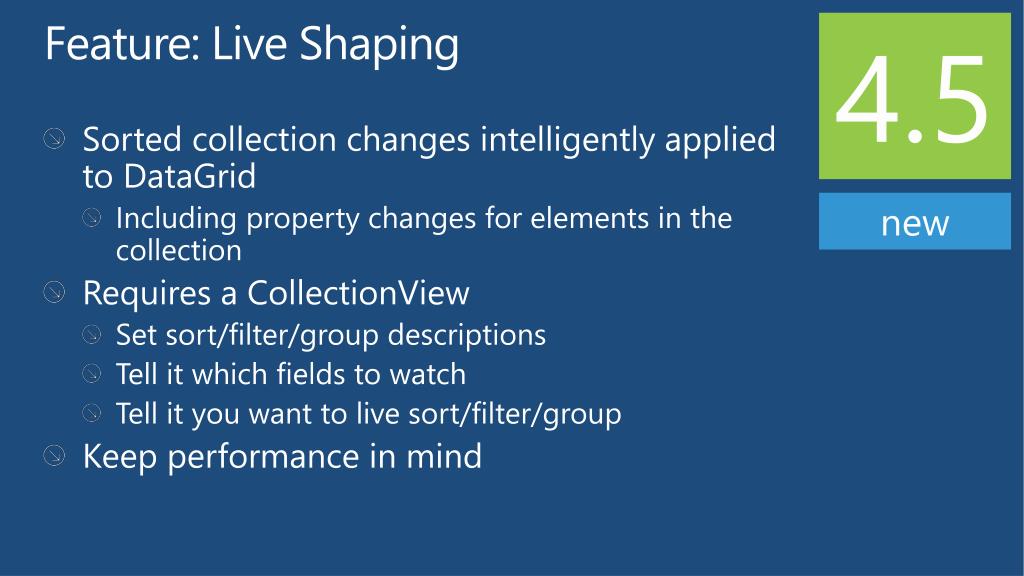 Feature: Live Shaping

4.5

new

Sorted collection changes intelligently applied to DataGrid

Including property changes for elements in the collection

Requires a CollectionView

Set sort/filter/group descriptions

Tell it which fields to watch

Tell it you want to live sort/filter/group

Keep performance in mind